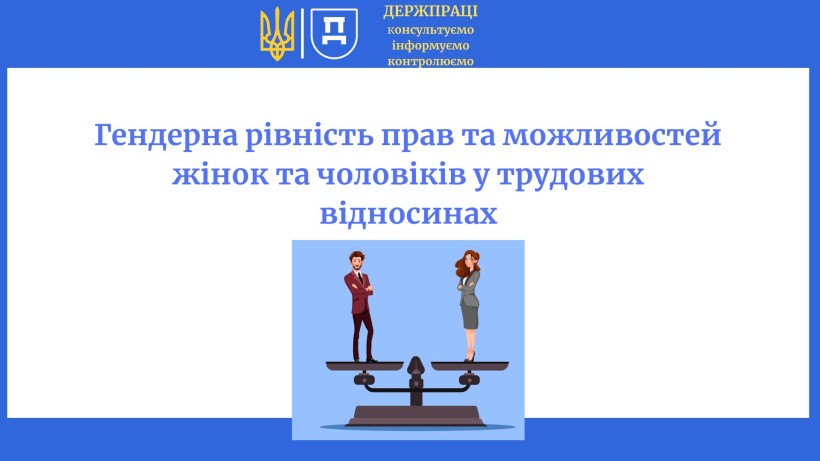 Д

ДЕРЖПРАЦІ
консультуємо
інформуємо
контролюємо

Гендерна рівність прав та можливостей жінок та чоловіків у трудових відносинах